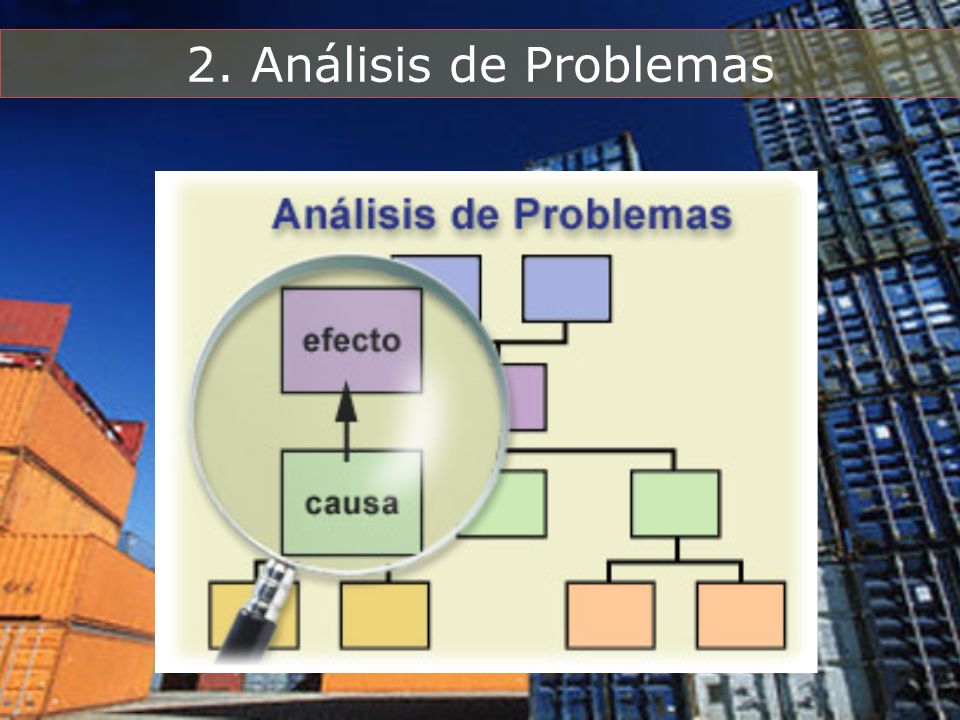 2. Análisis de Problemas

Análisis de Problemas

efecto

causa